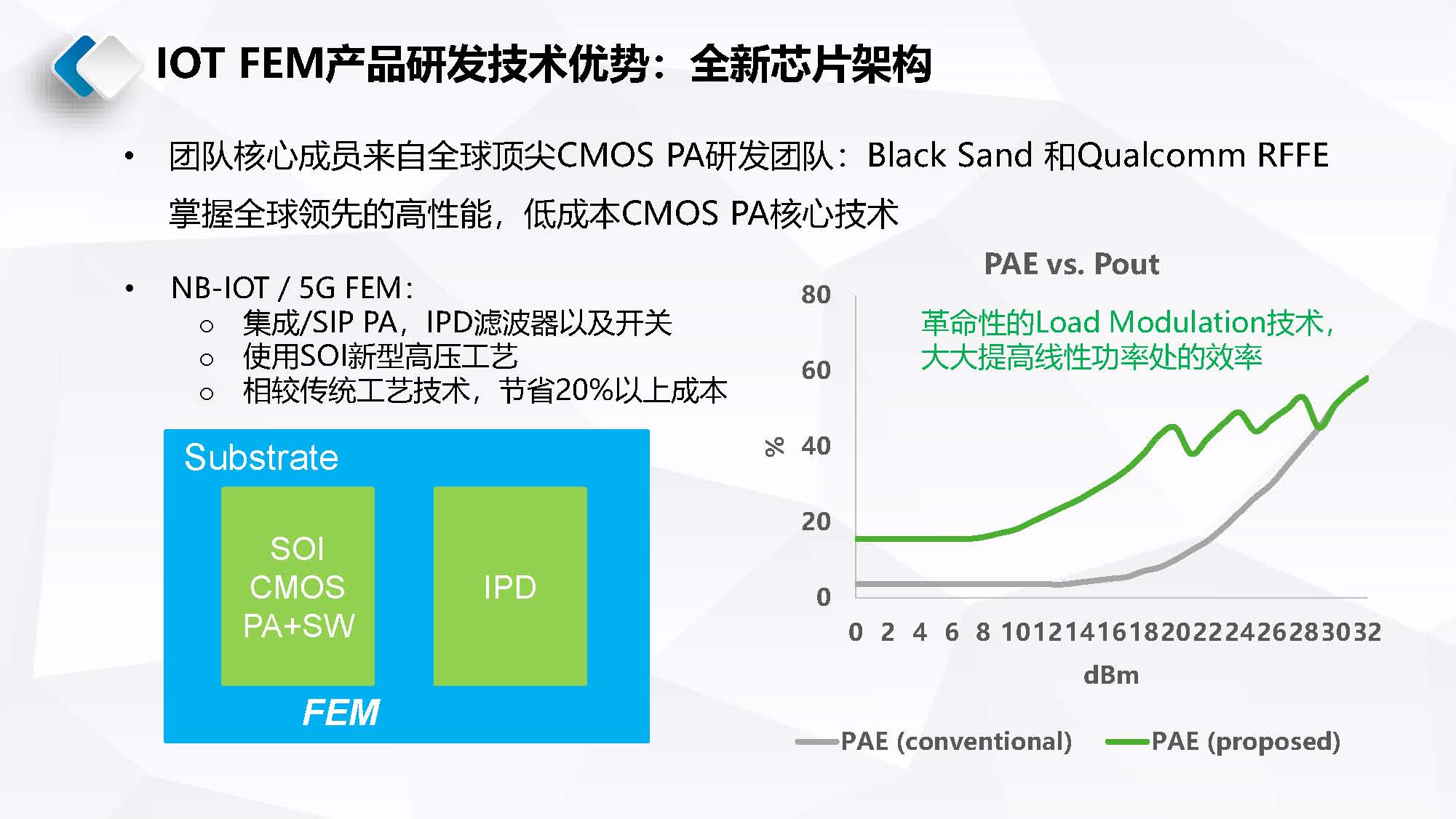 IOT FEM产品研发技术优势：全新芯片架构

• 团队核心成员来自全球顶尖CMOS PA研发团队：Black Sand 和Qualcomm RFFE 掌握全球领先的高性能，低成本CMOS PA核心技术

• NB-IOT / 5G FEM：
○ 集成/SIP PA，IPD滤波器以及开关
○ 使用SOI新型高压工艺
○ 相较传统工艺技术，节省20%以上成本

Substrate

SOI CMOS PA+SW

IPD

FEM

PAE vs. Pout

革命性的Load Modulation技术，大大提高线性功率处的效率

80
60
40
20
0

%

0 2 4 6 8 10 12 14 16 18 20 22 24 26 28 30 32

dBm

PAE (conventional)
PAE (proposed)